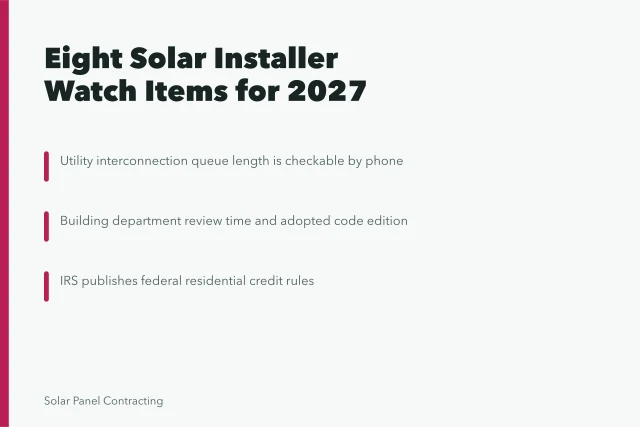 Eight Solar Installer Watch Items for 2027

Utility interconnection queue length is checkable by phone

Building department review time and adopted code edition

IRS publishes federal residential credit rules

Solar Panel Contracting